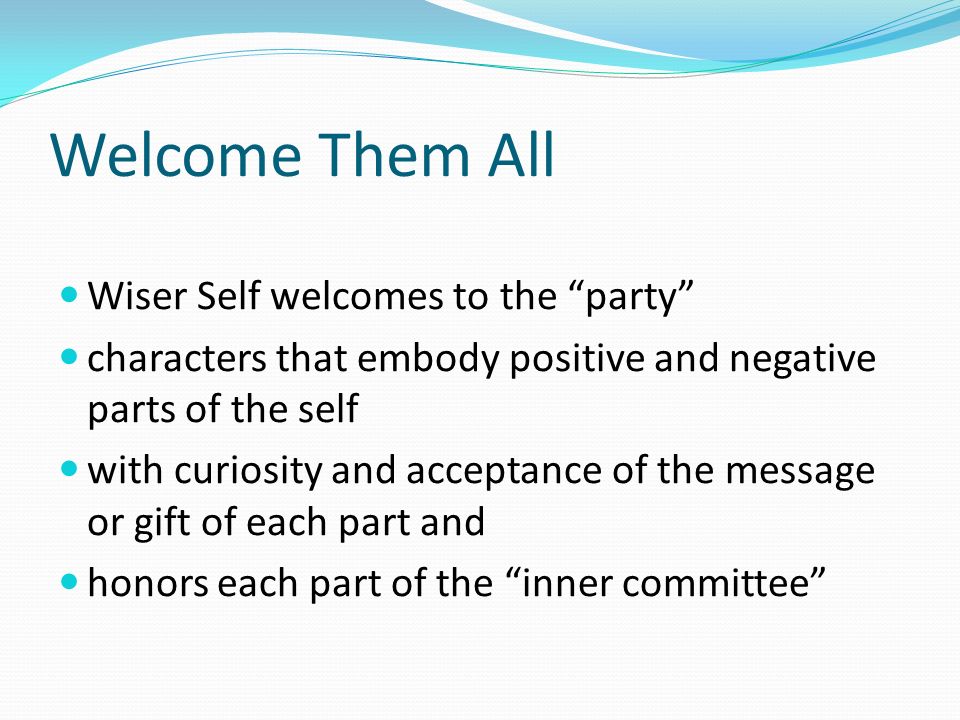 Welcome Them All

- Wiser Self welcomes to the “party”
- characters that embody positive and negative parts of the self
- with curiosity and acceptance of the message or gift of each part and
- honors each part of the “inner committee”